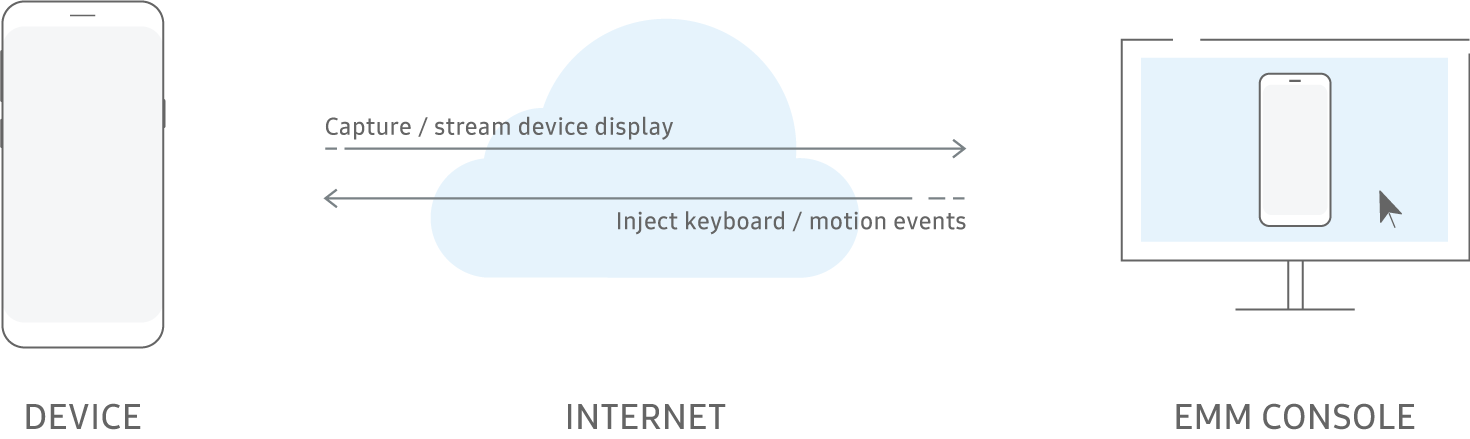 Capture / stream device display

Inject keyboard / motion events

DEVICE

INTERNET

EMM CONSOLE